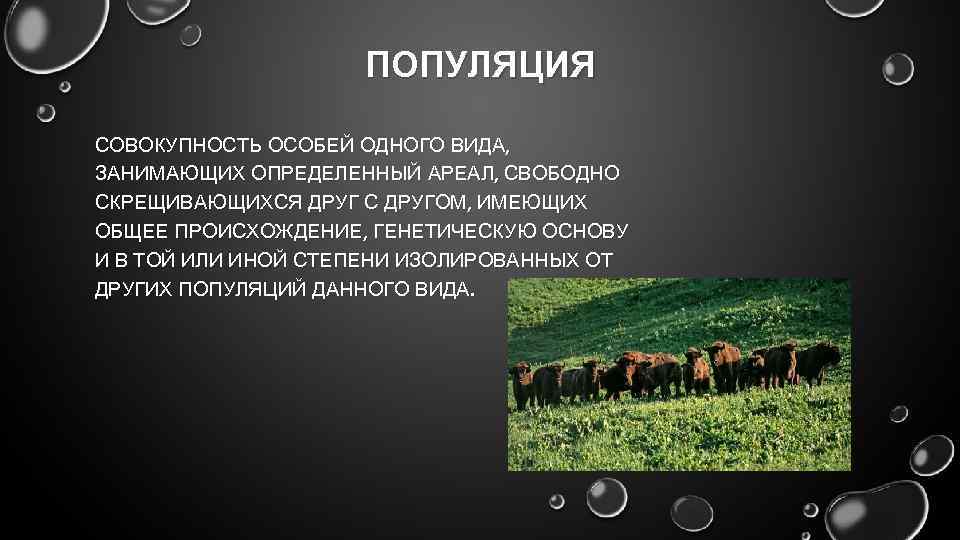 ПОПУЛЯЦИЯ

СОВОКУПНОСТЬ ОСОБЕЙ ОДНОГО ВИДА, ЗАНИМАЮЩИХ ОПРЕДЕЛЕННЫЙ АРЕАЛ, СВОБОДНО СКРЕЩИВАЮЩИХСЯ ДРУГ С ДРУГОМ, ИМЕЮЩИХ ОБЩЕЕ ПРОИСХОЖДЕНИЕ, ГЕНЕТИЧЕСКУЮ ОСНОВУ И В ТОЙ ИЛИ ИНОЙ СТЕПЕНИ ИЗОЛИРОВАННЫХ ОТ ДРУГИХ ПОПУЛЯЦИЙ ДАННОГО ВИДА.